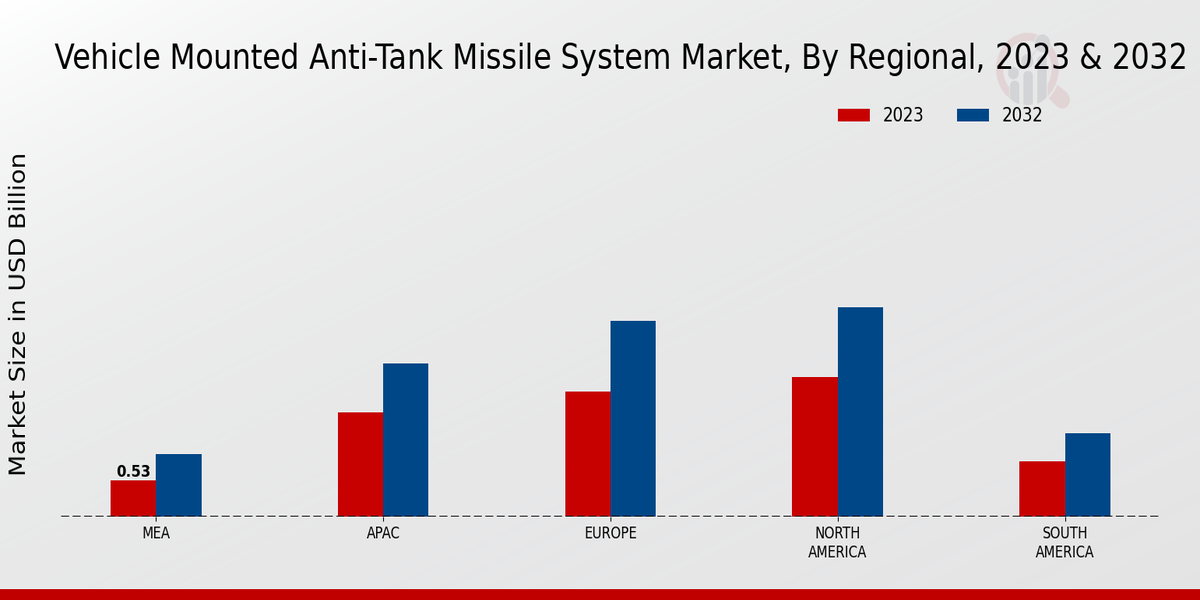 Vehicle Mounted Anti-Tank Missile System Market, By Regional, 2023 & 2032

2023
2032

Market Size in USD Billion

0.53

MEA
APAC
EUROPE
NORTH AMERICA
SOUTH AMERICA